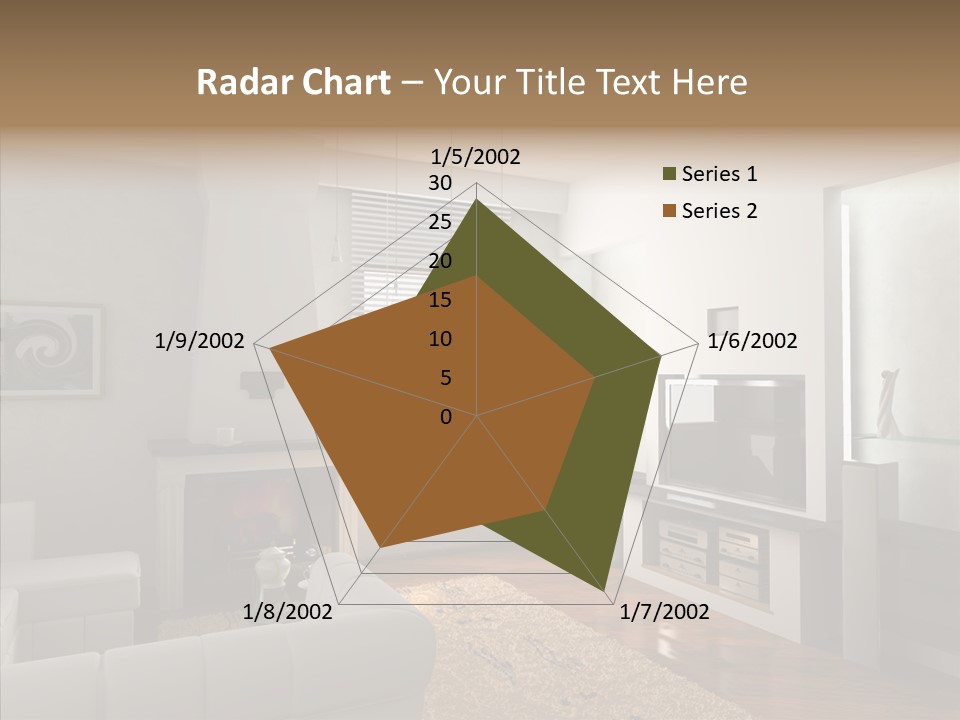 Radar Chart – Your Title Text Here

1/5/2002
30
25
20
15
10
5
0
1/6/2002
1/7/2002
1/8/2002
1/9/2002

Series 1
Series 2